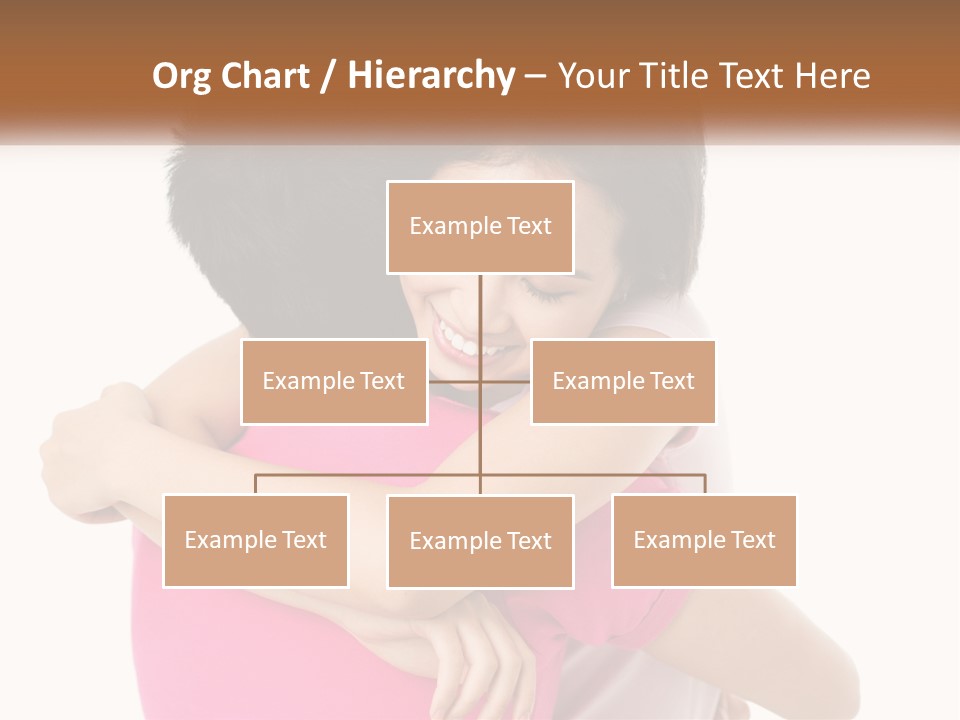 Org Chart / Hierarchy – Your Title Text Here

Example Text

Example Text

Example Text

Example Text

Example Text

Example Text